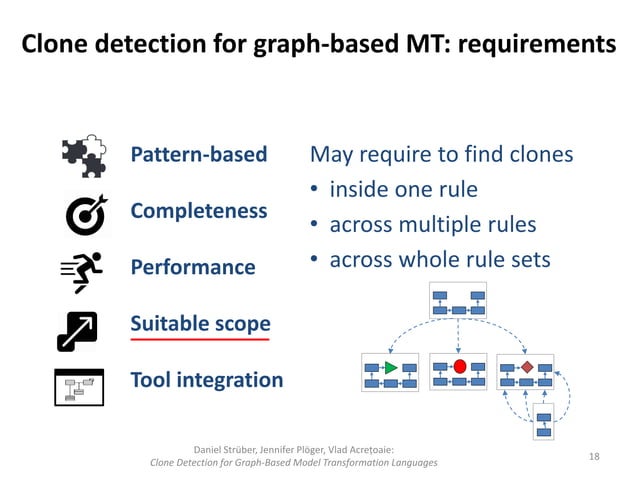 Clone detection for graph-based MT: requirements

Pattern-based

Completeness

Performance

Suitable scope

Tool integration

May require to find clones
• inside one rule
• across multiple rules
• across whole rule sets

Daniel Strüber, Jennifer Plöger, Vlad Acrețoaie:
Clone Detection for Graph-Based Model Transformation Languages

18